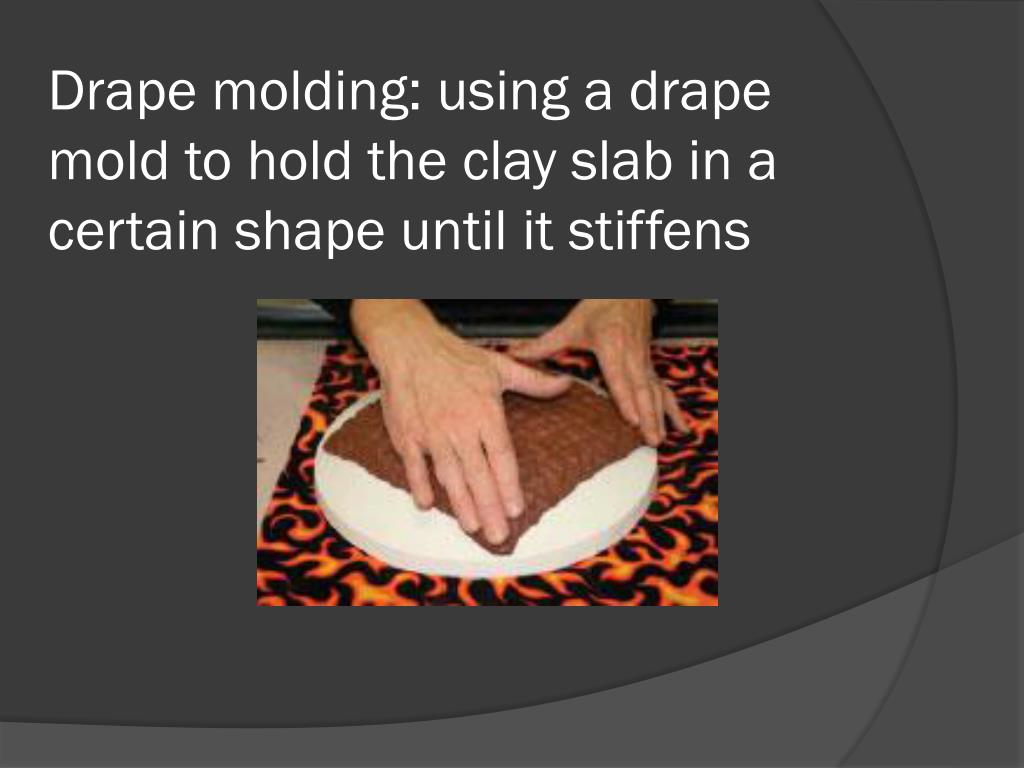 Drape molding: using a drape mold to hold the clay slab in a certain shape until it stiffens